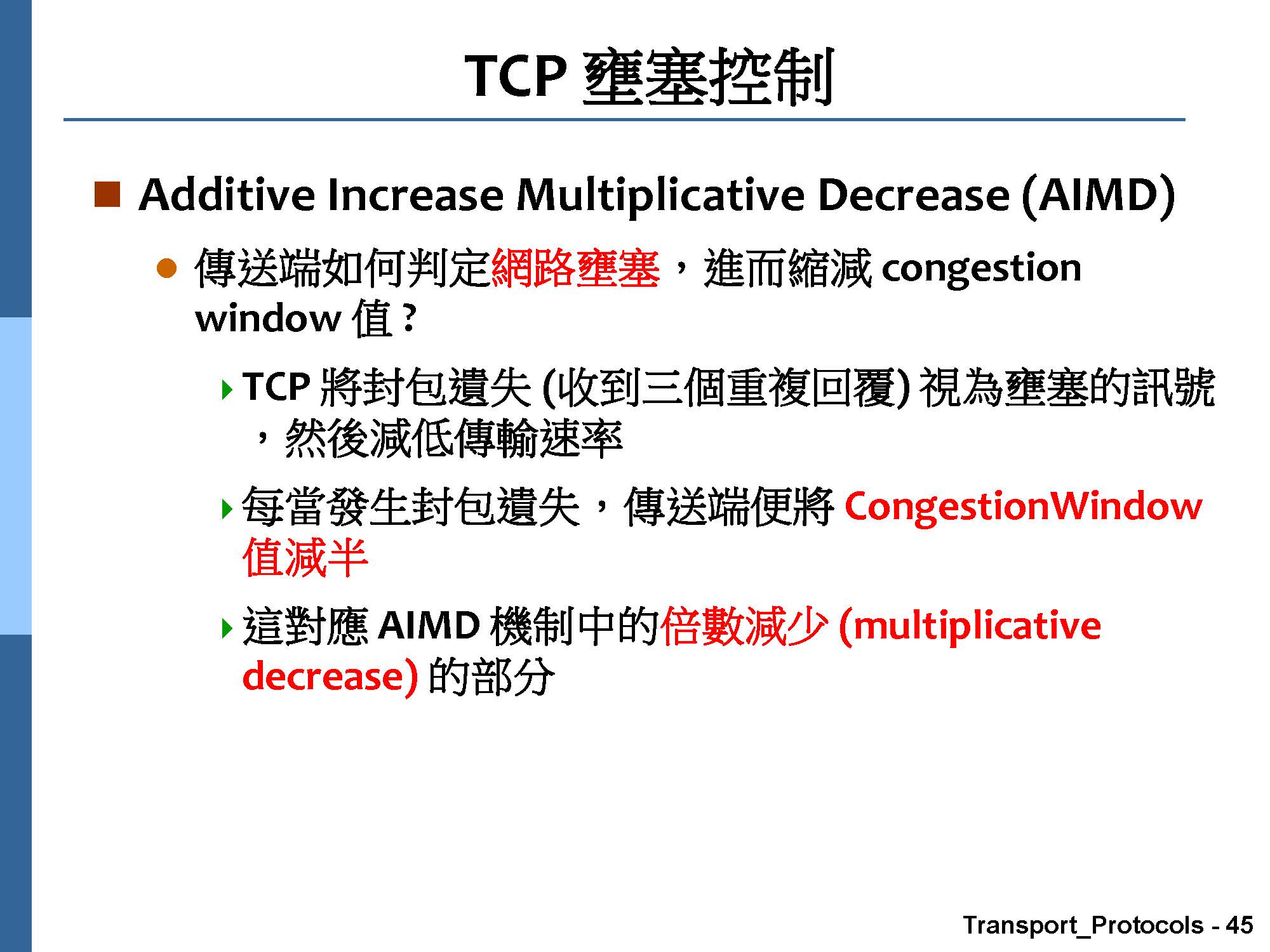 TCP 壅塞控制

Additive Increase Multiplicative Decrease (AIMD)

傳送端如何判定網路壅塞，進而縮減 congestion window 值？

TCP 將封包遺失 (收到三個重複回覆) 視為壅塞的訊號，然後減低傳輸速率

每當發生封包遺失，傳送端便將 CongestionWindow 值減半

這對應 AIMD 機制中的倍數減少 (multiplicative decrease) 的部分

Transport_Protocols - 45